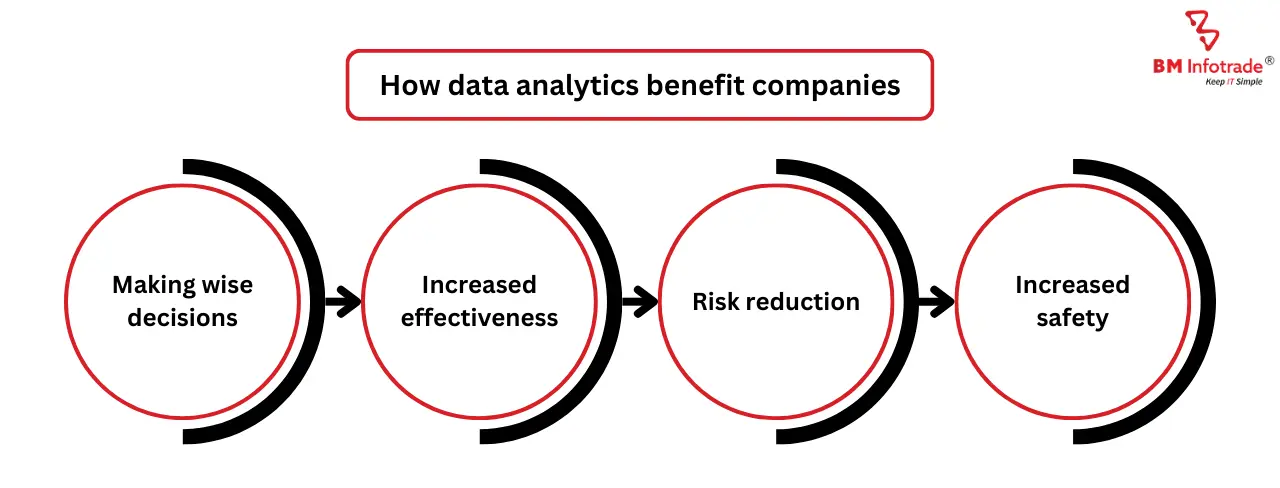 BM Infotrade®
Keep IT Simple

How data analytics benefit companies

Making wise decisions

Increased effectiveness

Risk reduction

Increased safety